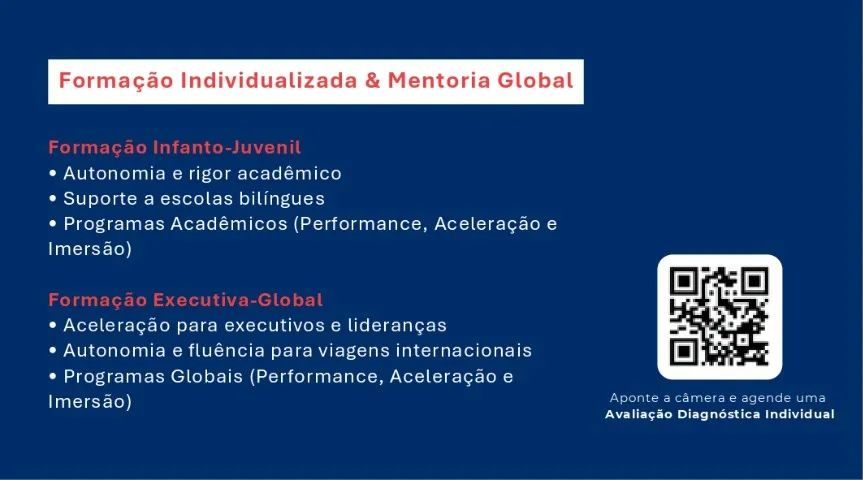 Formação Individualizada & Mentoria Global

Formação Infanto-Juvenil
• Autonomia e rigor acadêmico
• Suporte a escolas bilíngues
• Programas Acadêmicos (Performance, Aceleração e Imersão)

Formação Executiva-Global
• Aceleração para executivos e lideranças
• Autonomia e fluência para viagens internacionais
• Programas Globais (Performance, Aceleração e Imersão)

Aponte a câmera e agende uma
Avaliação Diagnóstica Individual